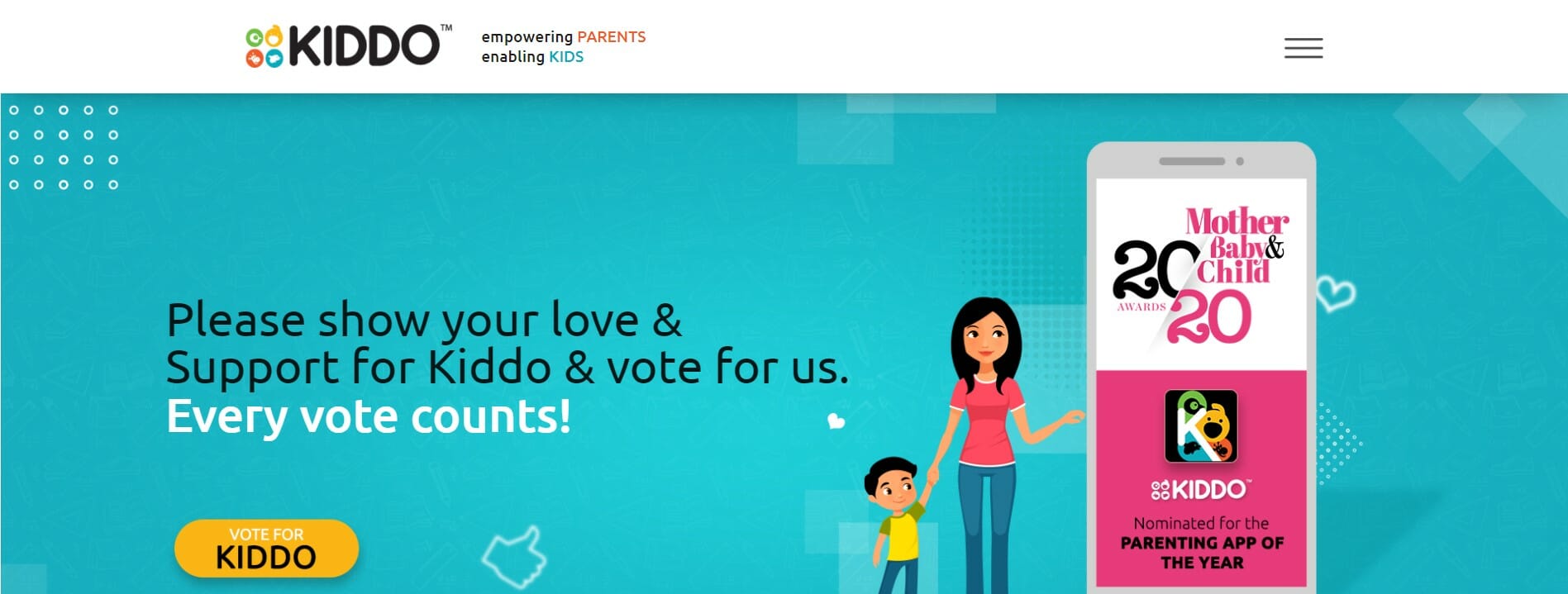 KIDDO™

empowering PARENTS
enabling KIDS

Please show your love & Support for Kiddo & vote for us.
Every vote counts!

VOTE FOR
KIDDO

Mother Baby & Child
2020
AWARDS

KIDDO™

Nominated for the
PARENTING APP OF THE YEAR